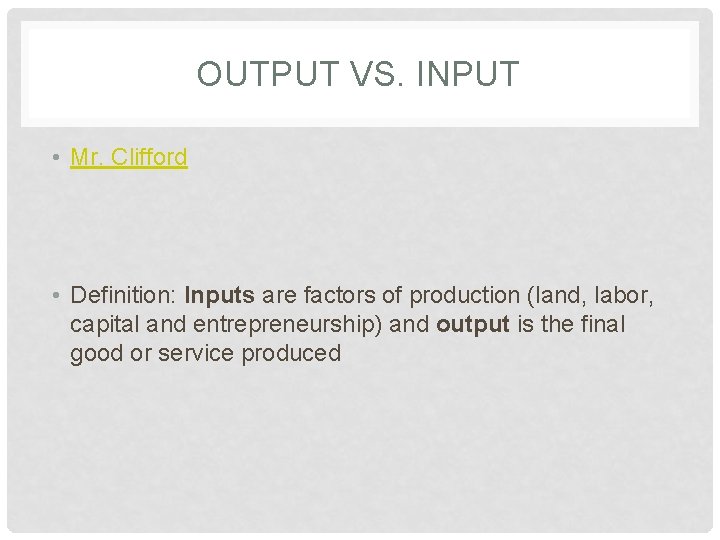 OUTPUT VS. INPUT

• Mr. Clifford

• Definition: Inputs are factors of production (land, labor, capital and entrepreneurship) and output is the final good or service produced